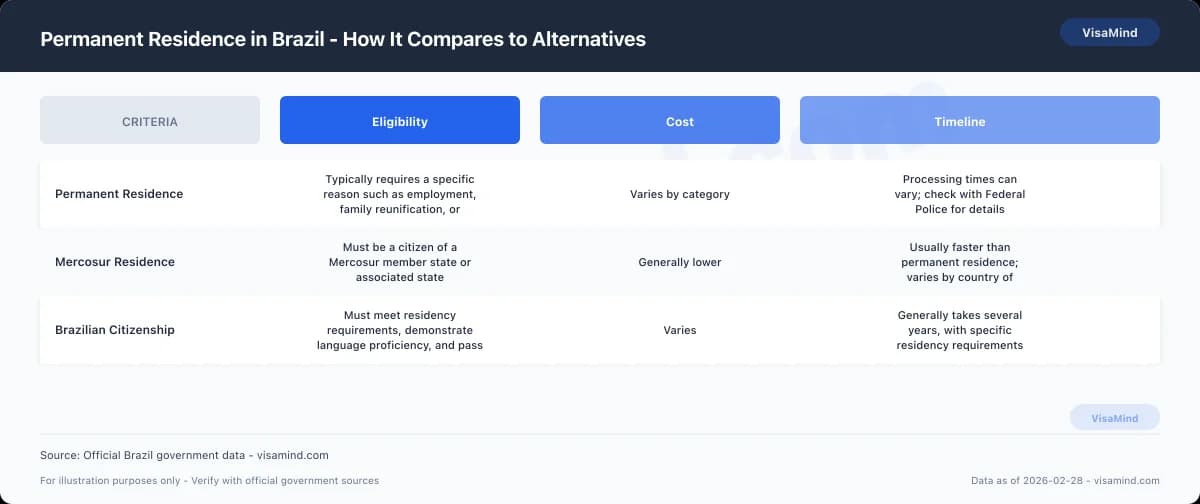 Permanent Residence in Brazil - How It Compares to Alternatives

VisaMind

| CRITERIA | Eligibility | Cost | Timeline |
|---|---|---|---|
| Permanent Residence | Typically requires a specific reason such as employment, family reunification, or | Varies by category | Processing times can vary; check with Federal Police for details |
| Mercosur Residence | Must be a citizen of a Mercosur member state or associated state | Generally lower | Usually faster than permanent residence; varies by country of |
| Brazilian Citizenship | Must meet residency requirements, demonstrate language proficiency, and pass | Varies | Generally takes several years, with specific residency requirements |

VisaMind

Source: Official Brazil government data - visamind.com

For illustration purposes only - Verify with official government sources

Data as of 2026-02-28 - visamind.com